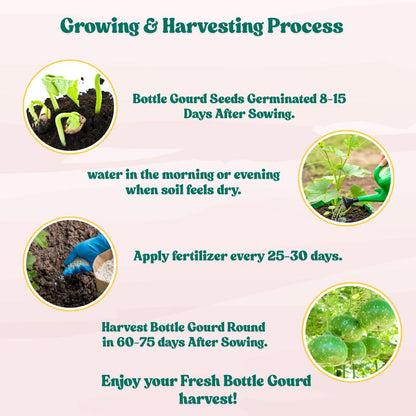 Growing & Harvesting Process

Bottle Gourd Seeds Germinated 8-15 Days After Sowing.

water in the morning or evening when soil feels dry.

Apply fertilizer every 25-30 days.

Harvest Bottle Gourd Round in 60-75 days After Sowing.

Enjoy your Fresh Bottle Gourd harvest!